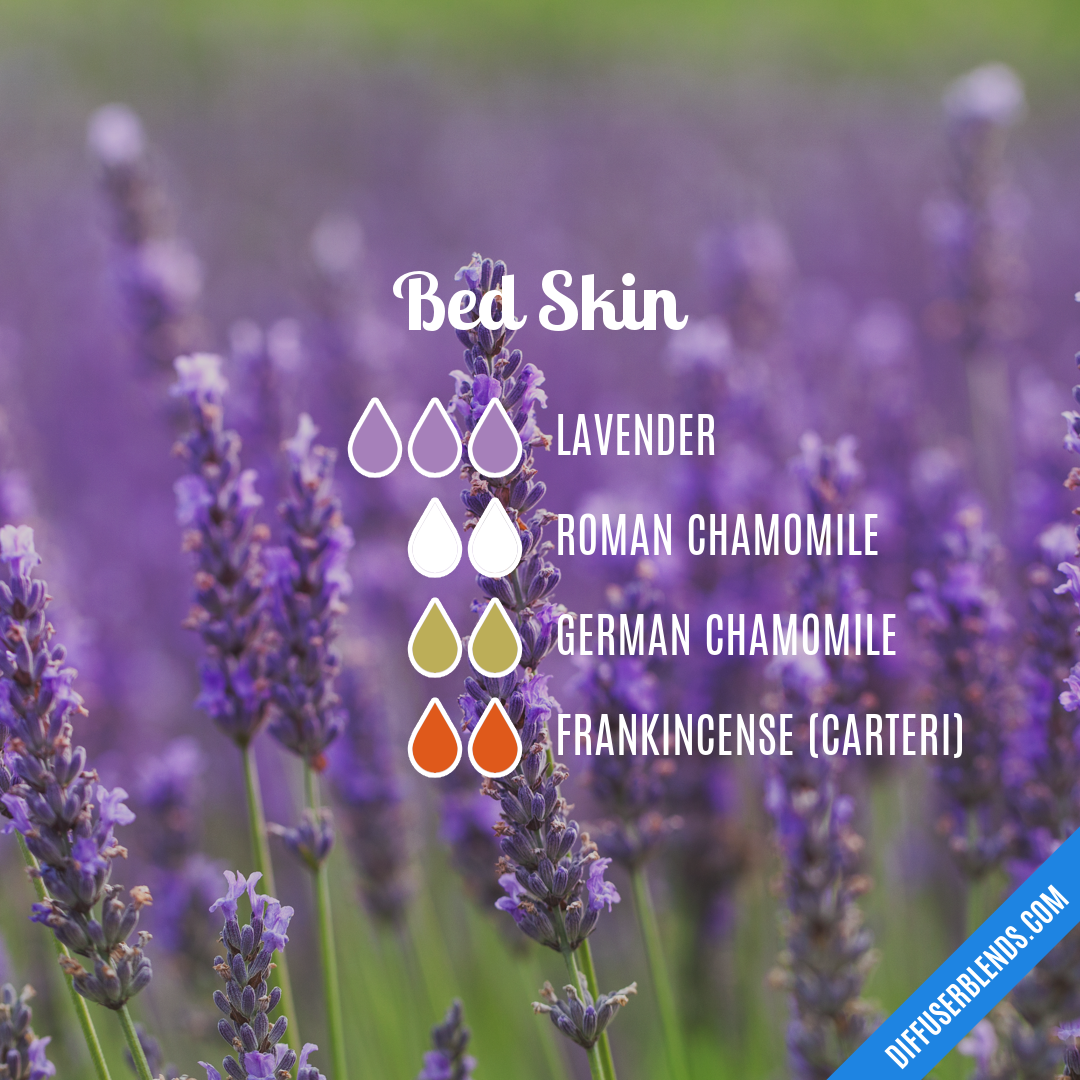 Bed Skin

LAVENDER

ROMAN CHAMOMILE

GERMAN CHAMOMILE

FRANKINCENSE (CARTERI)

DIFFUSERBLENDS.COM